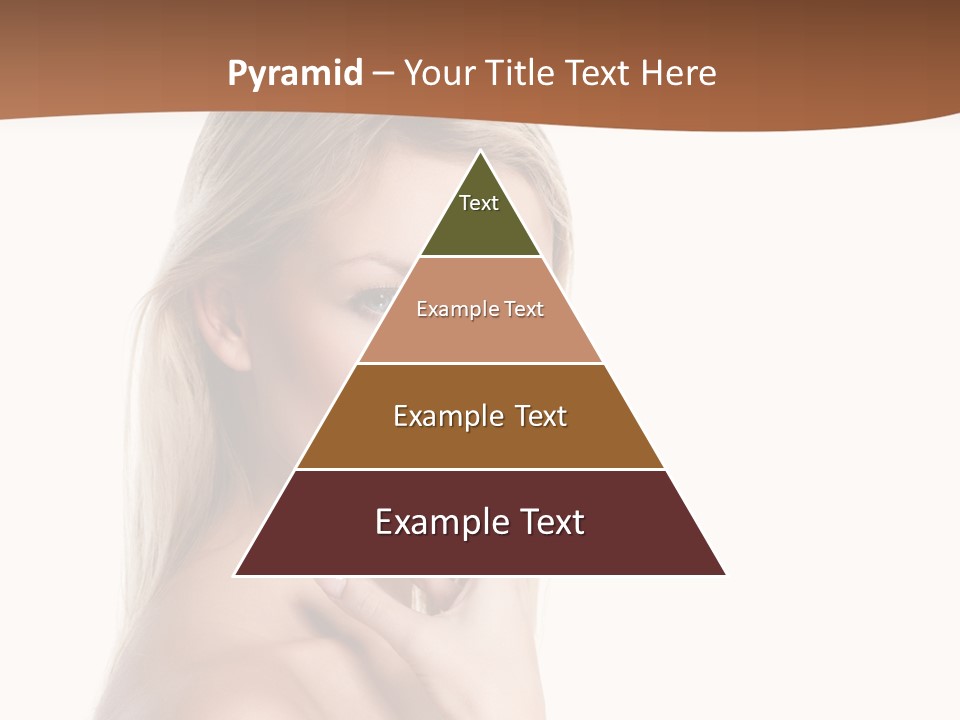 Pyramid – Your Title Text Here

Text

Example Text

Example Text

Example Text